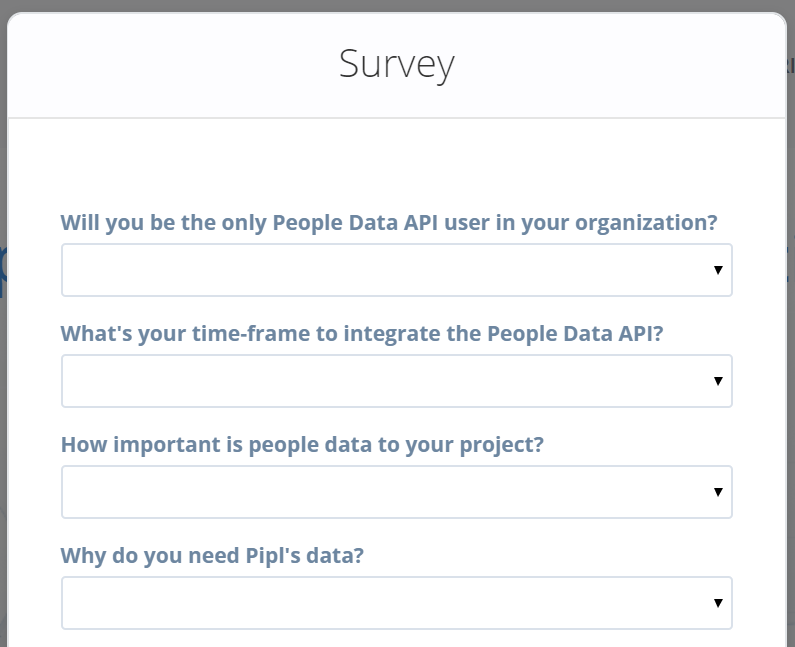 Survey

Will you be the only People Data API user in your organization?

What's your time-frame to integrate the People Data API?

How important is people data to your project?

Why do you need Pipl's data?